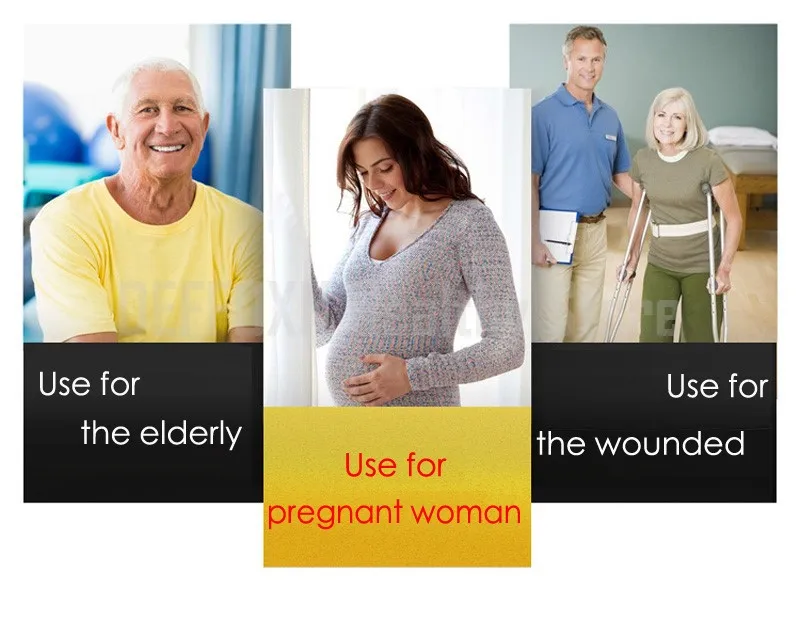 Use for the elderly

Use for pregnant woman

Use for the wounded